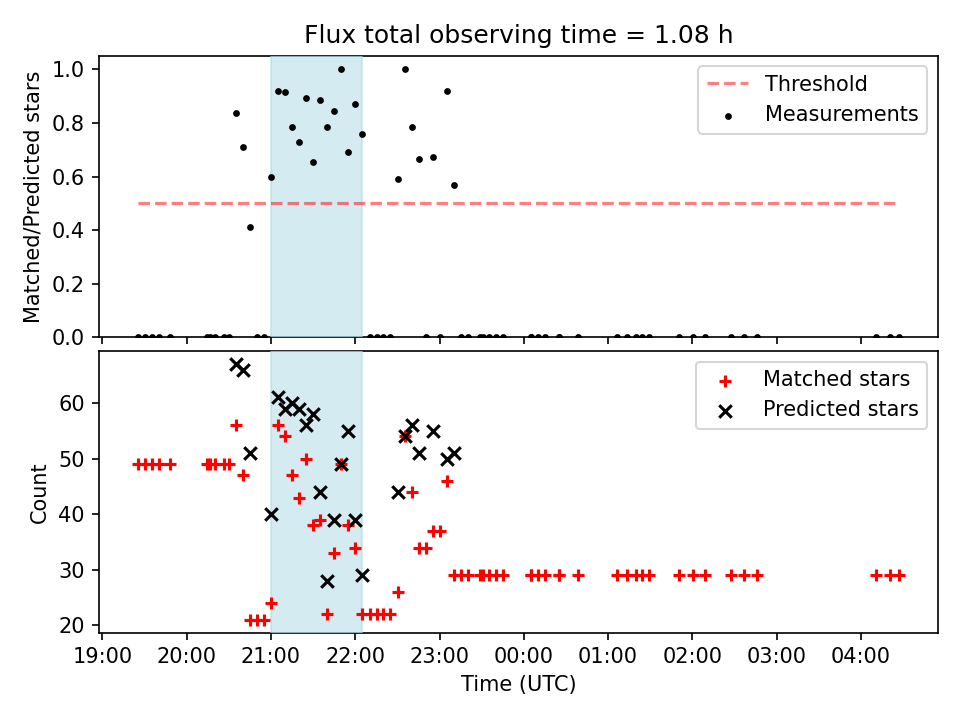 Flux total observing time = 1.08 h

Matched/Predicted stars

1.0
0.8
0.6
0.4
0.2
0.0

Threshold
Measurements

Count

60
50
40
30
20

Matched stars
Predicted stars

19:00 20:00 21:00 22:00 23:00 00:00 01:00 02:00 03:00 04:00

Time (UTC)